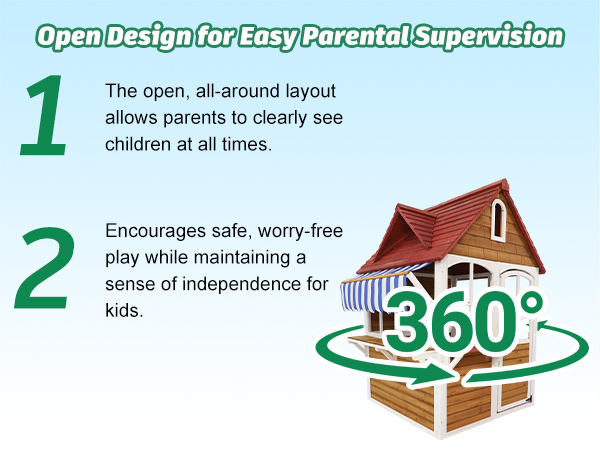 Open Design for Easy Parental Supervision

1

The open, all-around layout allows parents to clearly see children at all times.

2

Encourages safe, worry-free play while maintaining a sense of independence for kids.

360°